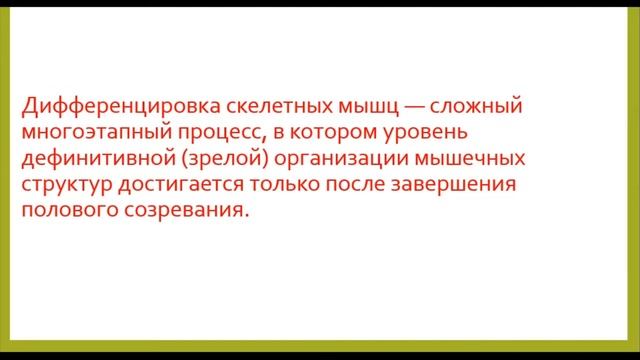 Дифференцировка скелетных мышц — сложный многоэтапный процесс, в котором уровень дефинитивной (зрелой) организации мышечных структур достигается только после завершения полового созревания.